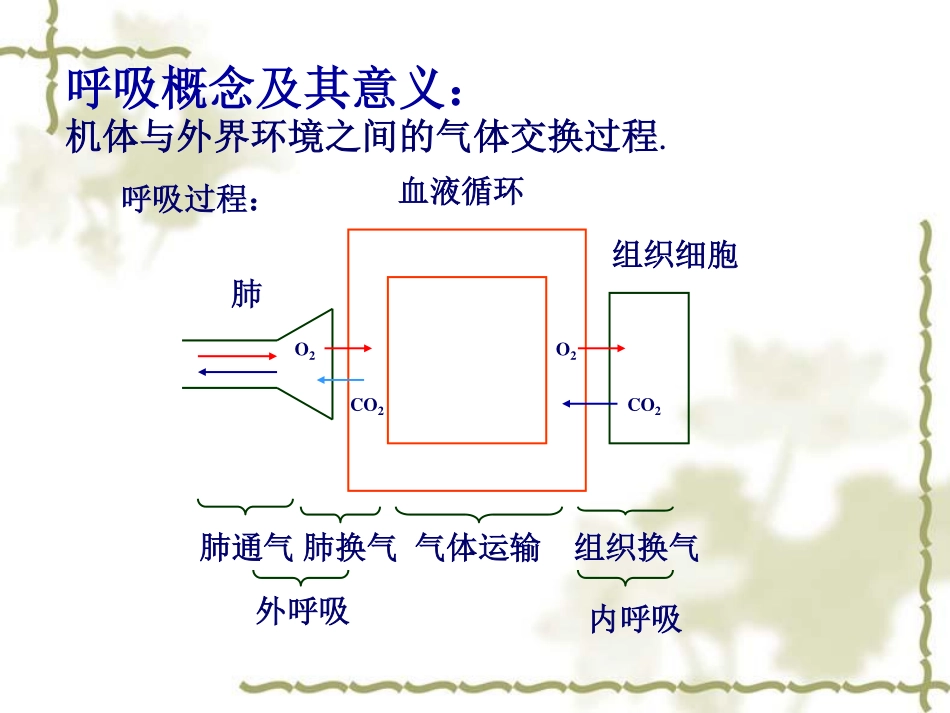 呼吸概念及其意义：
机体与外界环境之间的气体交换过程.

呼吸过程：

血液循环

组织细胞

肺

$O_2$

$CO_2$

$O_2$

$CO_2$

肺通气 肺换气 气体运输 组织换气

外呼吸

内呼吸